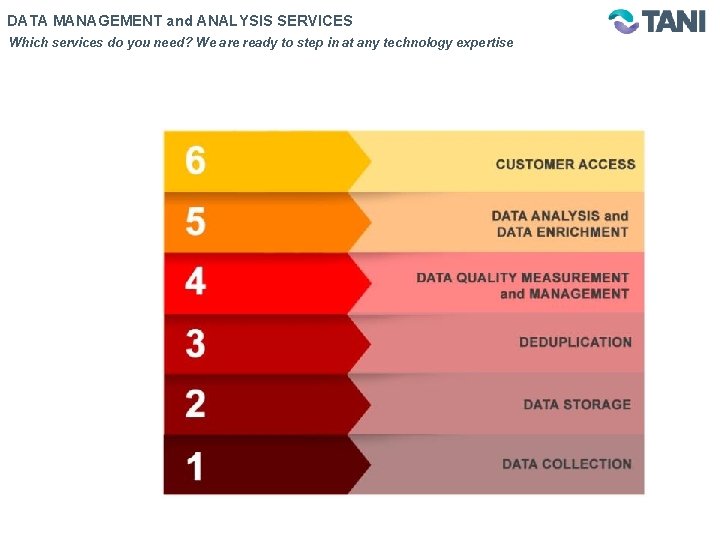 DATA MANAGEMENT and ANALYSIS SERVICES

Which services do you need? We are ready to step in at any technology expertise

TANI

6 CUSTOMER ACCESS

5 DATA ANALYSIS and DATA ENRICHMENT

4 DATA QUALITY MEASUREMENT and MANAGEMENT

3 DEDUPLICATION

2 DATA STORAGE

1 DATA COLLECTION